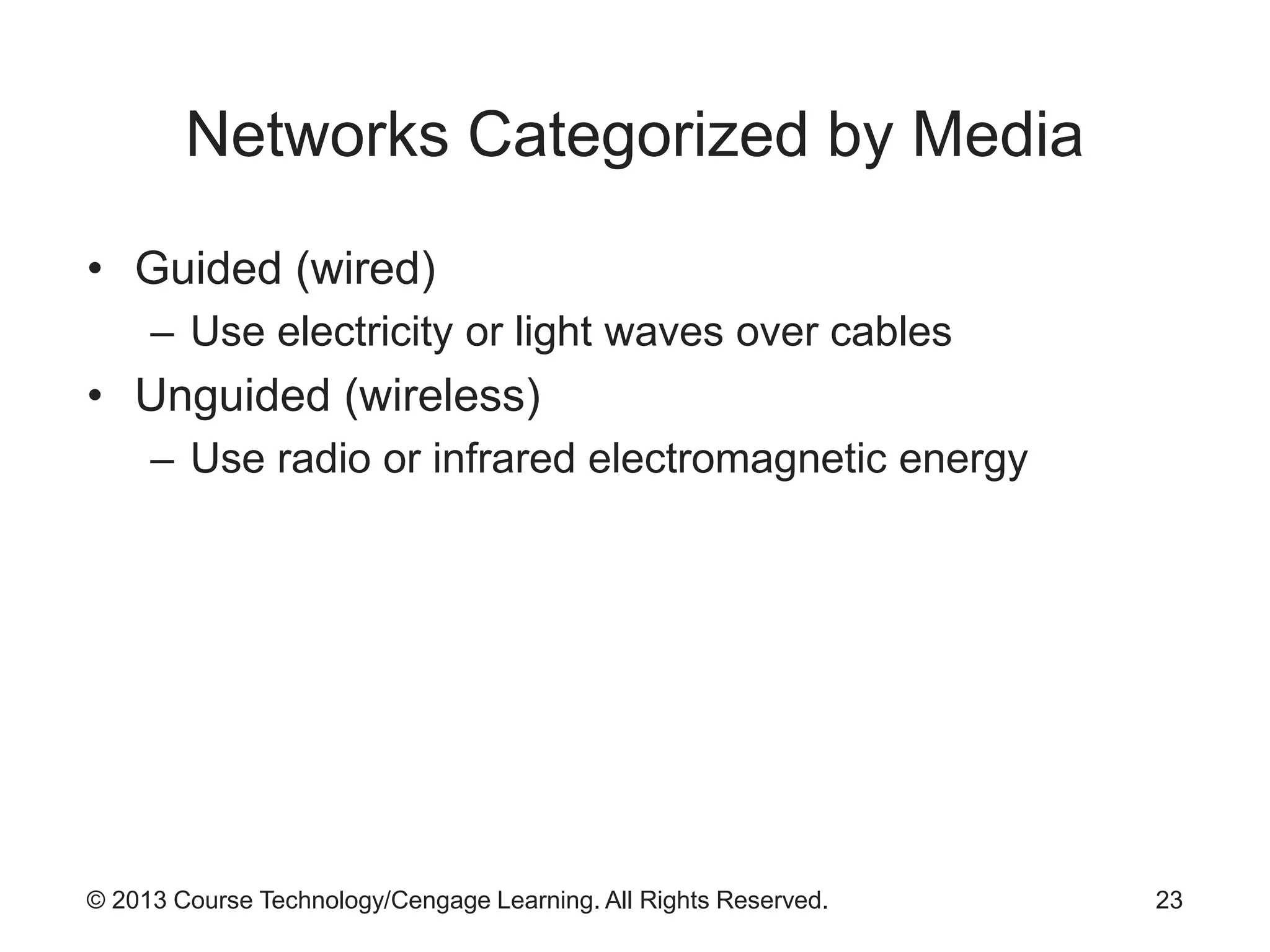 Networks Categorized by Media

• Guided (wired)
  – Use electricity or light waves over cables
• Unguided (wireless)
  – Use radio or infrared electromagnetic energy

© 2013 Course Technology/Cengage Learning. All Rights Reserved.

23